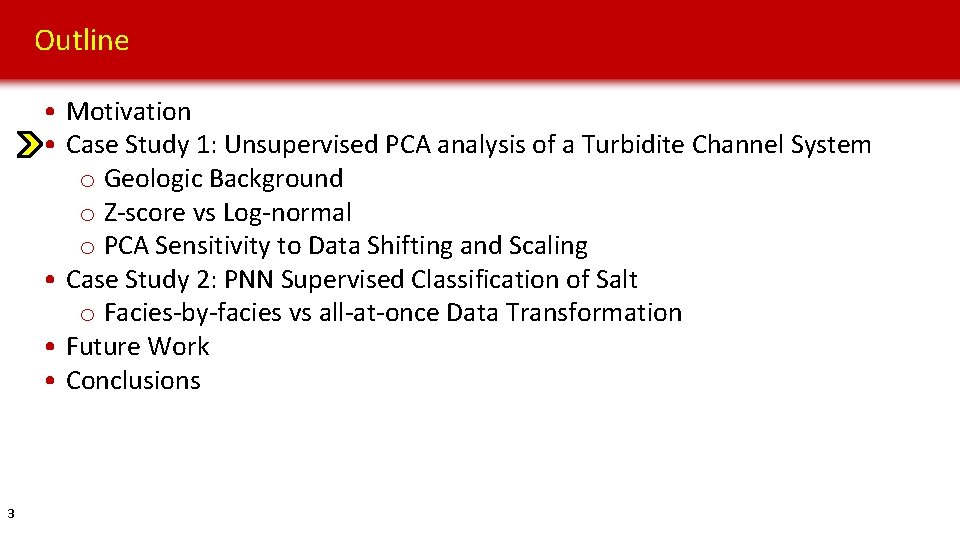 Outline

• Motivation
• Case Study 1: Unsupervised PCA analysis of a Turbidite Channel System
o Geologic Background
o Z-score vs Log-normal
o PCA Sensitivity to Data Shifting and Scaling
• Case Study 2: PNN Supervised Classification of Salt
o Facies-by-facies vs all-at-once Data Transformation
• Future Work
• Conclusions

3